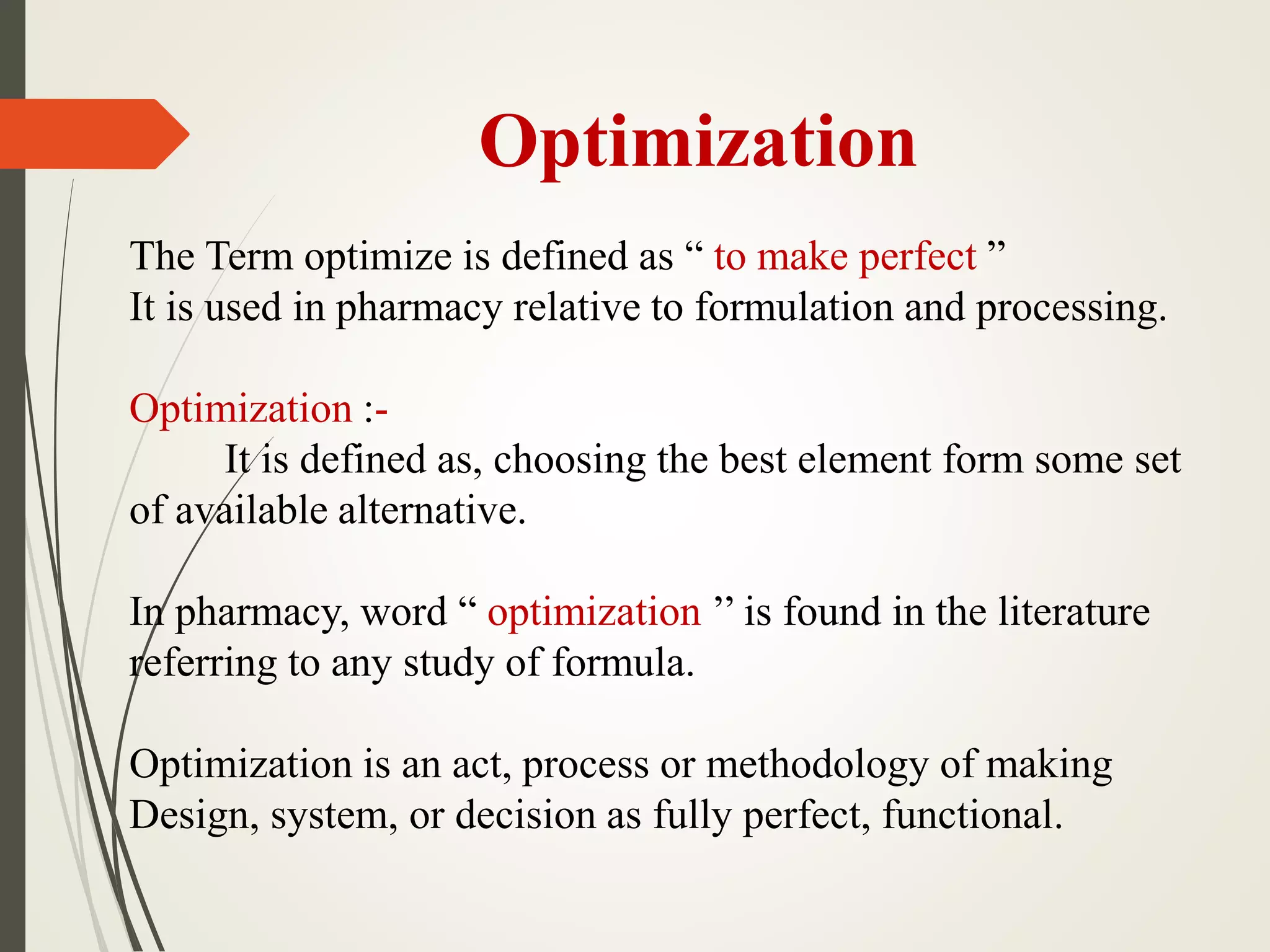 Optimization

The Term optimize is defined as “ to make perfect ”
It is used in pharmacy relative to formulation and processing.

Optimization :-
It is defined as, choosing the best element form some set of available alternative.

In pharmacy, word “ optimization ” is found in the literature referring to any study of formula.

Optimization is an act, process or methodology of making Design, system, or decision as fully perfect, functional.